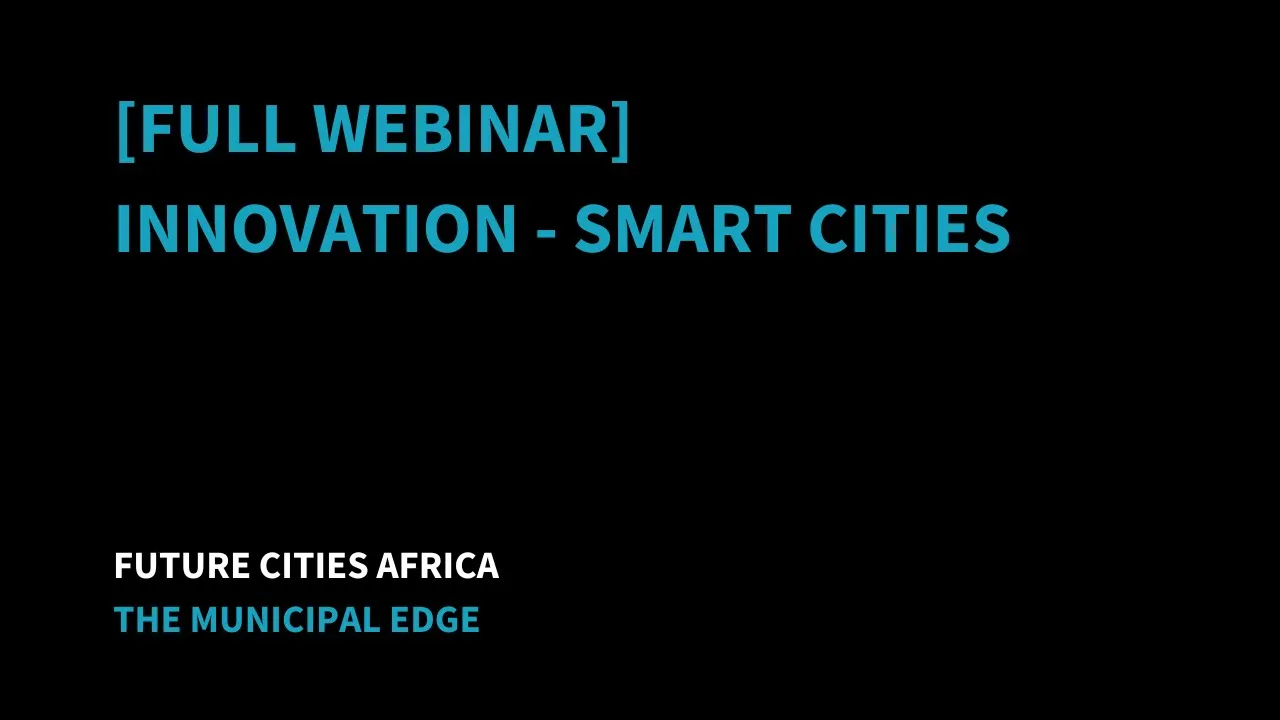 [FULL WEBINAR]
INNOVATION - SMART CITIES

FUTURE CITIES AFRICA
THE MUNICIPAL EDGE